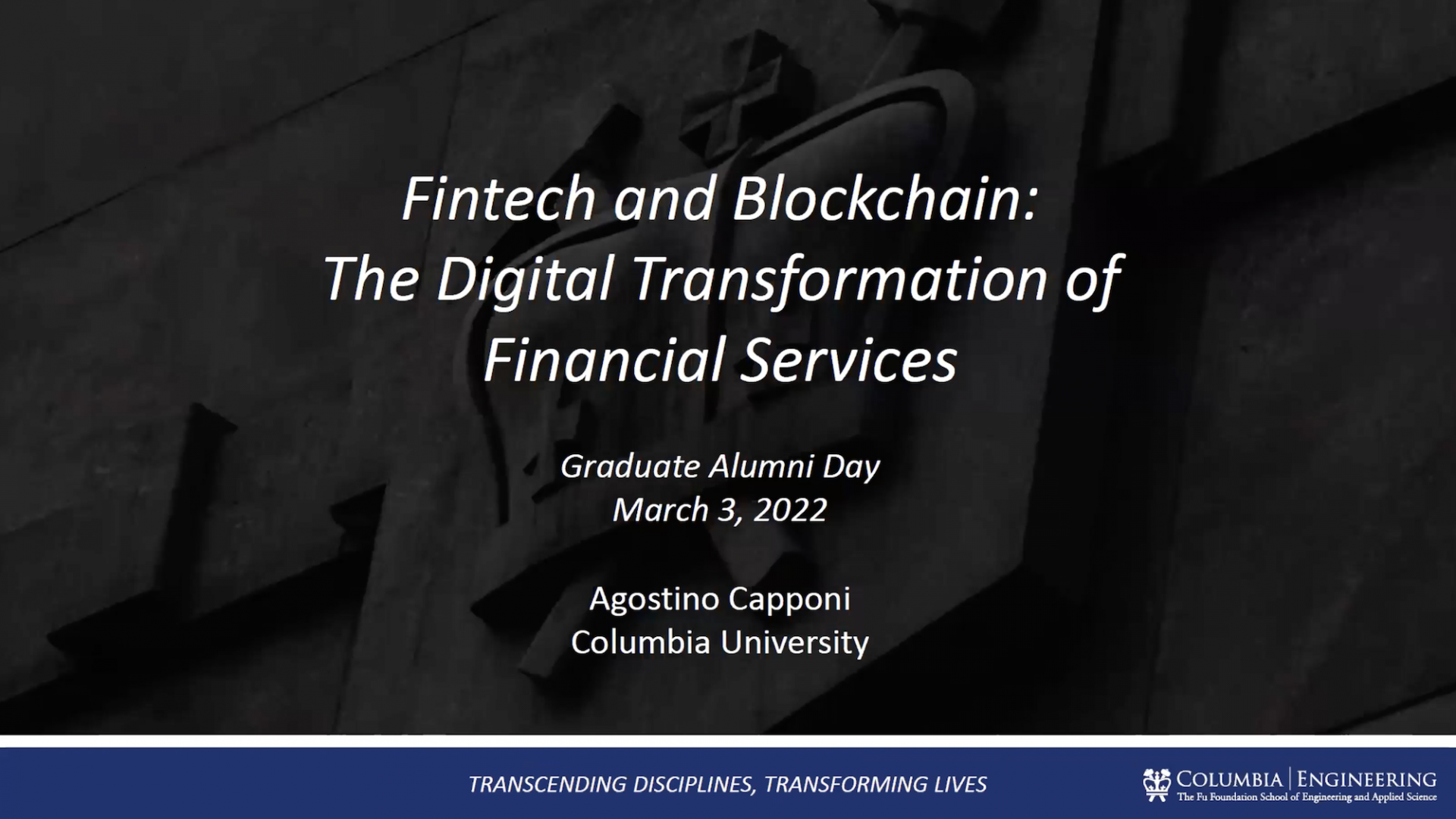 Fintech and Blockchain: The Digital Transformation of Financial Services

Graduate Alumni Day
March 3, 2022

Agostino Capponi
Columbia University

TRANSCENDING DISCIPLINES, TRANSFORMING LIVES

COLUMBIA | ENGINEERING
The Fu Foundation School of Engineering and Applied Science